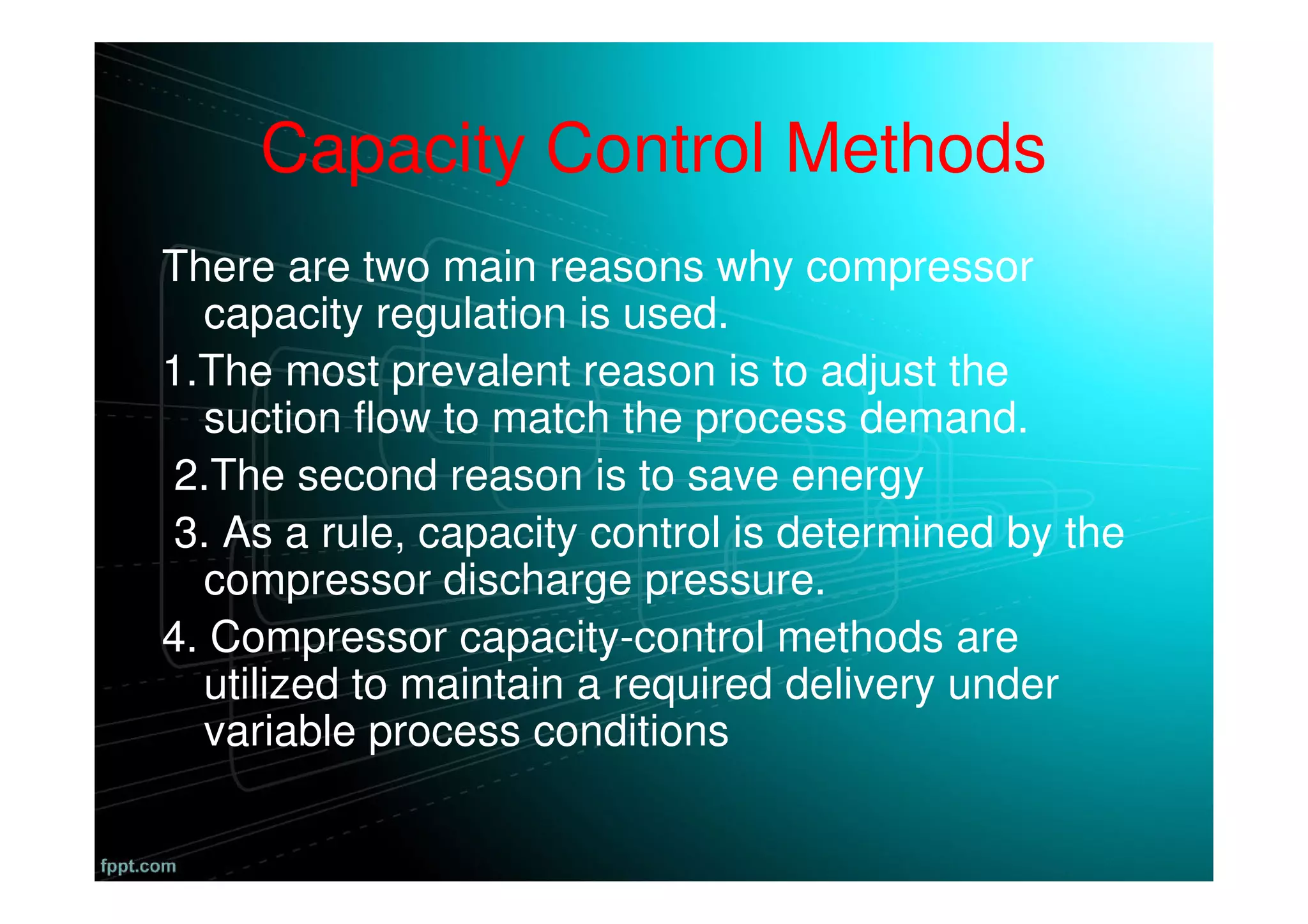 Capacity Control Methods

There are two main reasons why compressor capacity regulation is used.

1.The most prevalent reason is to adjust the suction flow to match the process demand.

2.The second reason is to save energy

3. As a rule, capacity control is determined by the compressor discharge pressure.

4. Compressor capacity-control methods are utilized to maintain a required delivery under variable process conditions

fppt.com